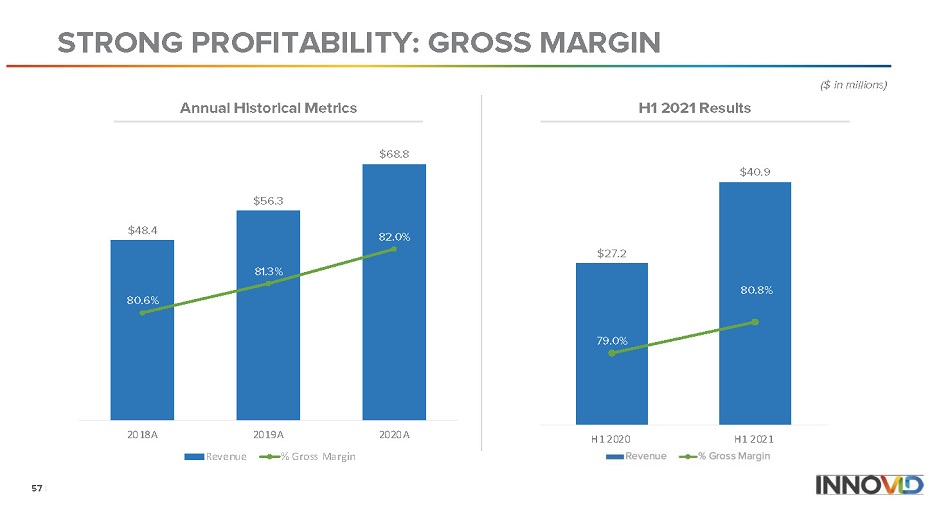 STRONG PROFITABILITY: GROSS MARGIN

($ in millions)

Annual Historical Metrics

$48.4
$56.3
$68.8
80.6%
81.3%
82.0%
2018A
2019A
2020A
Revenue
% Gross Margin

H1 2021 Results

$27.2
$40.9
79.0%
80.8%
H1 2020
H1 2021
Revenue
% Gross Margin

57

INNOVID